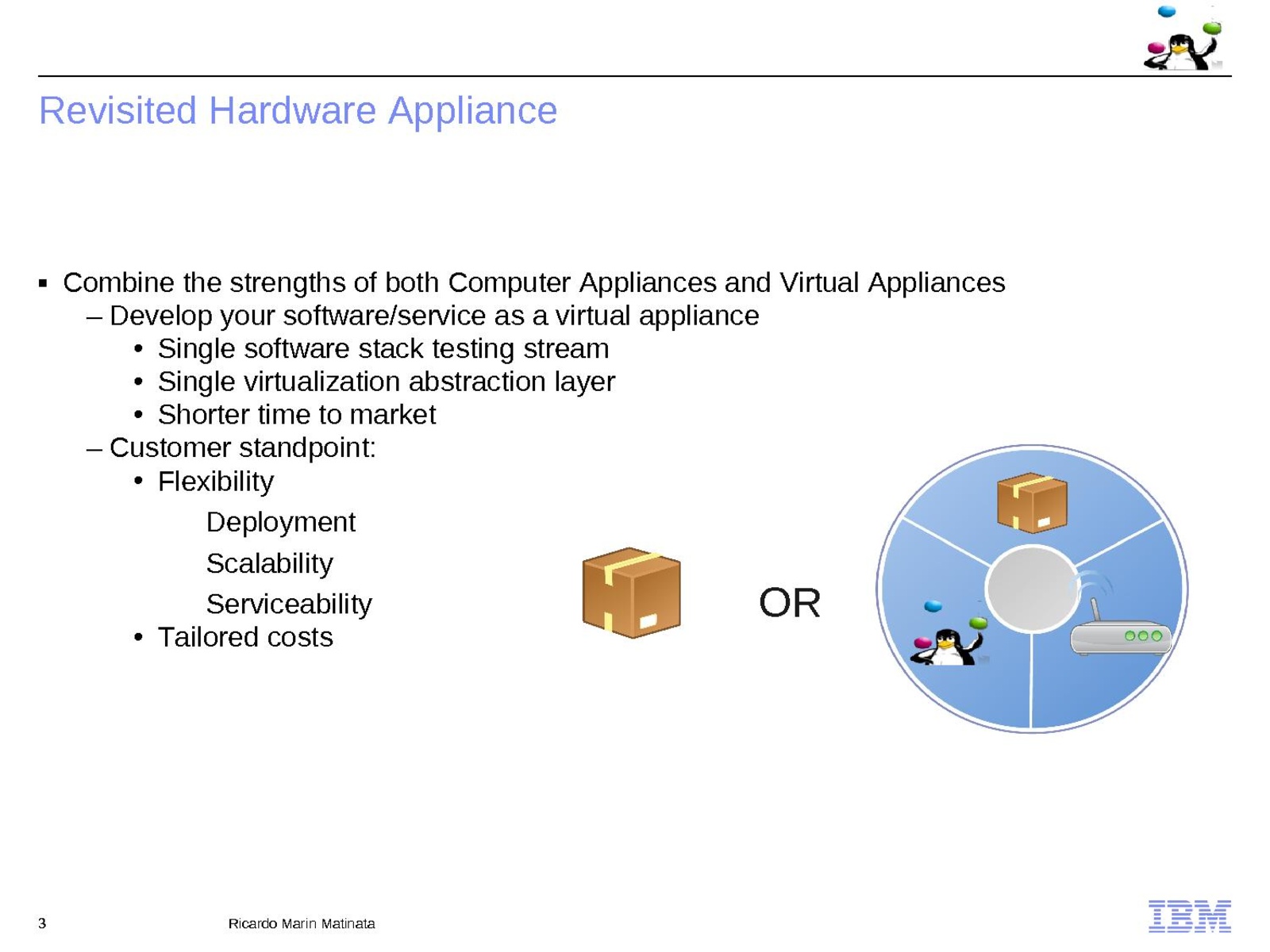 Revisited Hardware Appliance

▪ Combine the strengths of both Computer Appliances and Virtual Appliances
– Develop your software/service as a virtual appliance
• Single software stack testing stream
• Single virtualization abstraction layer
• Shorter time to market
– Customer standpoint:
• Flexibility
Deployment
Scalability
Serviceability
• Tailored costs

OR

3 Ricardo Marin Matinata

IBM